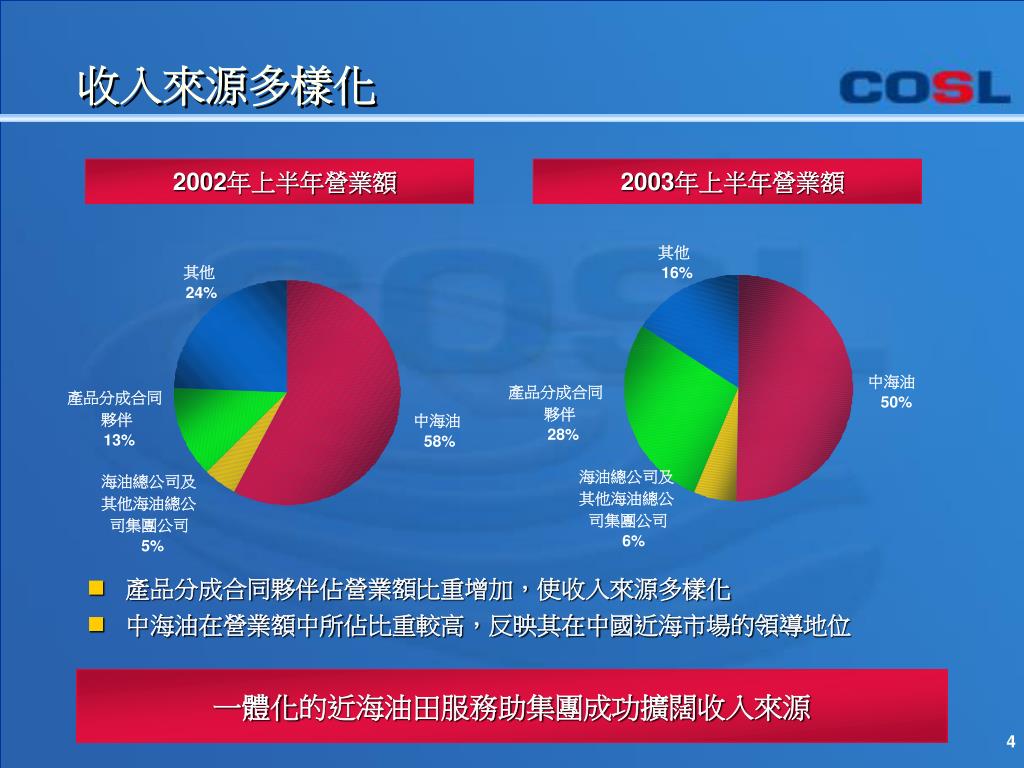 收入來源多樣化

COSL

2002年上半年營業額

其他
24%

產品分成合同夥伴
13%

海油總公司及其他海油總公司集團公司
5%

中海油
58%

2003年上半年營業額

其他
16%

產品分成合同夥伴
28%

海油總公司及其他海油總公司集團公司
6%

中海油
50%

產品分成合同夥伴佔營業額比重增加，使收入來源多樣化

中海油在營業額中所佔比重較高，反映其在中國近海市場的領導地位

一體化的近海油田服務助集團成功擴闊收入來源

4